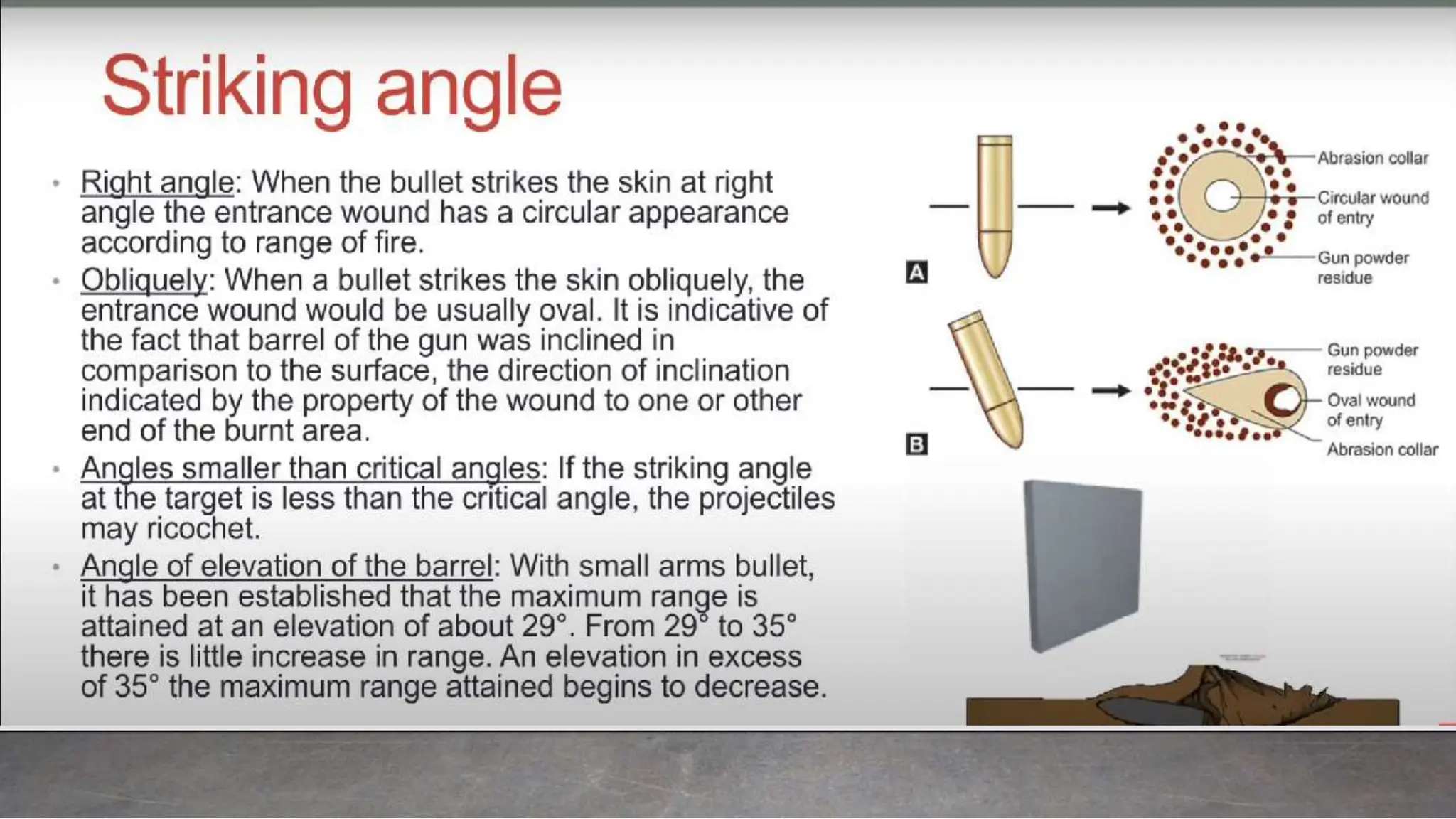 Striking angle

• Right angle: When the bullet strikes the skin at right angle the entrance wound has a circular appearance according to range of fire.
• Obliquely: When a bullet strikes the skin obliquely, the entrance wound would be usually oval. It is indicative of the fact that barrel of the gun was inclined in comparison to the surface, the direction of inclination indicated by the property of the wound to one or other end of the burnt area.
• Angles smaller than critical angles: If the striking angle at the target is less than the critical angle, the projectiles may ricochet.
• Angle of elevation of the barrel: With small arms bullet, it has been established that the maximum range is attained at an elevation of about 29°. From 29° to 35° there is little increase in range. An elevation in excess of 35° the maximum range attained begins to decrease.

A
Abrasion collar
Circular wound of entry
Gun powder residue

B
Gun powder residue
Oval wound of entry
Abrasion collar